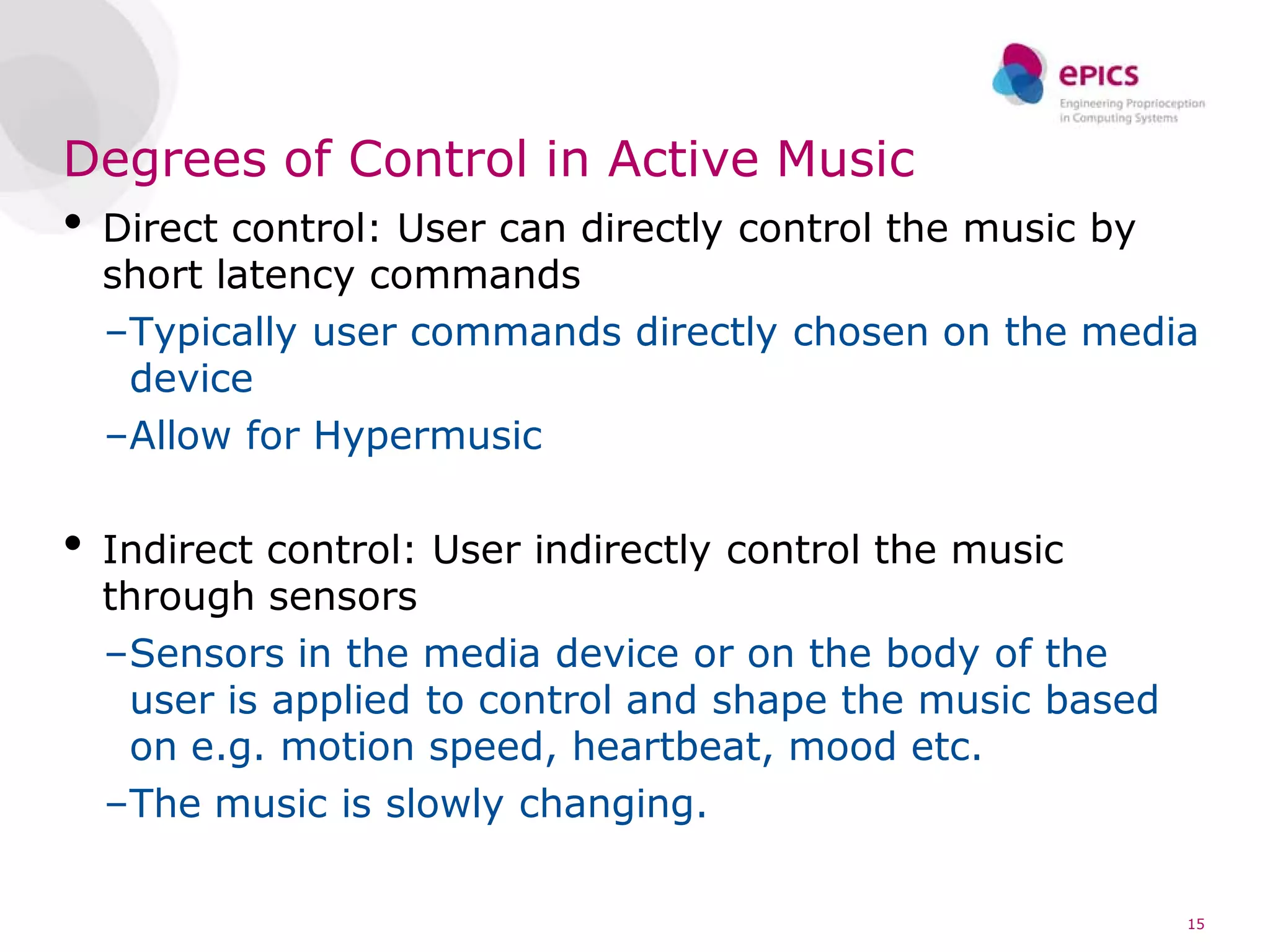 ePICS
Engineering Proprioception in Computing Systems

Degrees of Control in Active Music

• Direct control: User can directly control the music by short latency commands
–Typically user commands directly chosen on the media device
–Allow for Hypermusic

• Indirect control: User indirectly control the music through sensors
–Sensors in the media device or on the body of the user is applied to control and shape the music based on e.g. motion speed, heartbeat, mood etc.
–The music is slowly changing.

15